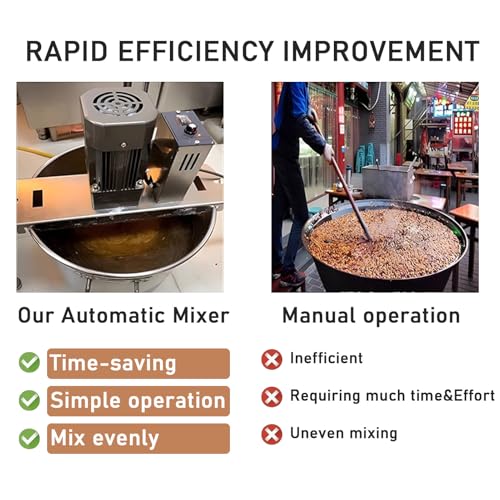 RAPID EFFICIENCY IMPROVEMENT

Our Automatic Mixer

Time-saving

Simple operation

Mix evenly

Manual operation

Inefficient

Requiring much time&Effort

Uneven mixing